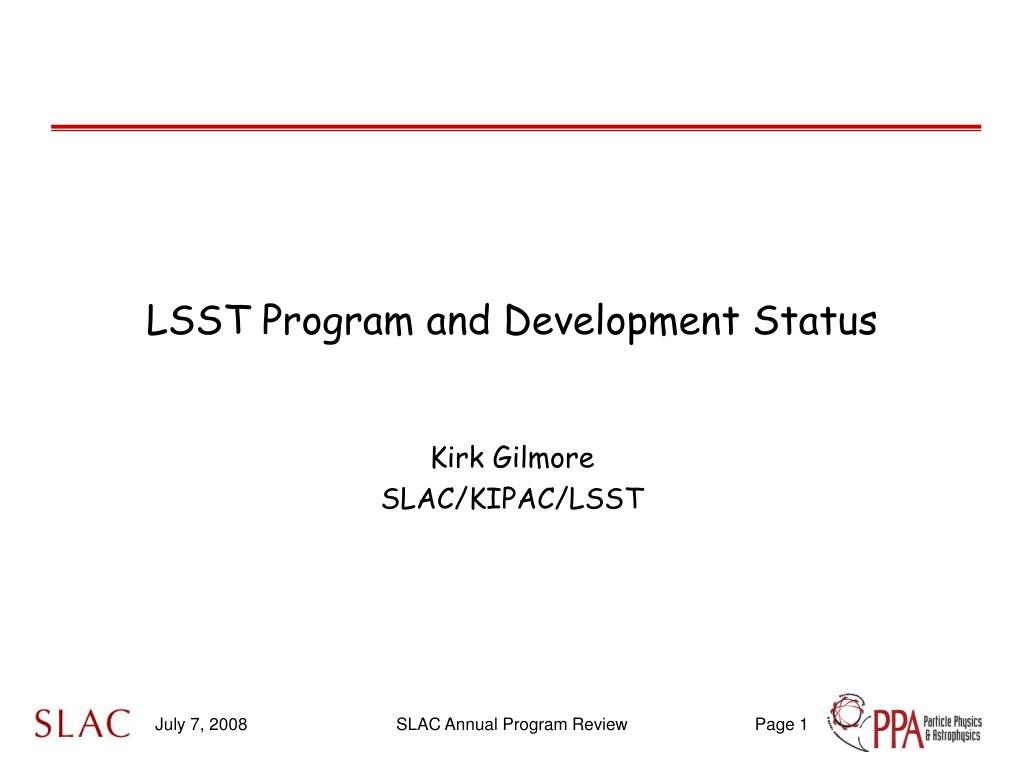 LSST Program and Development Status

Kirk Gilmore
SLAC/KIPAC/LSST

SLAC July 7, 2008 SLAC Annual Program Review Page 1 PPA Particle Physics & Astrophysics